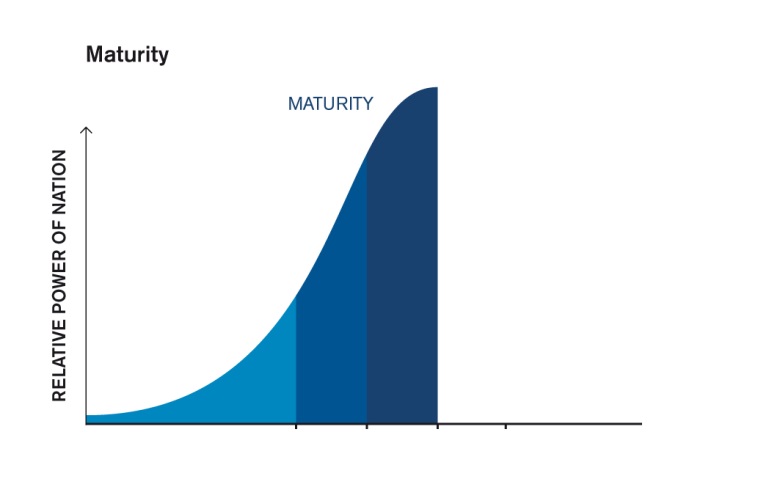 Maturity

MATURITY

RELATIVE POWER OF NATION